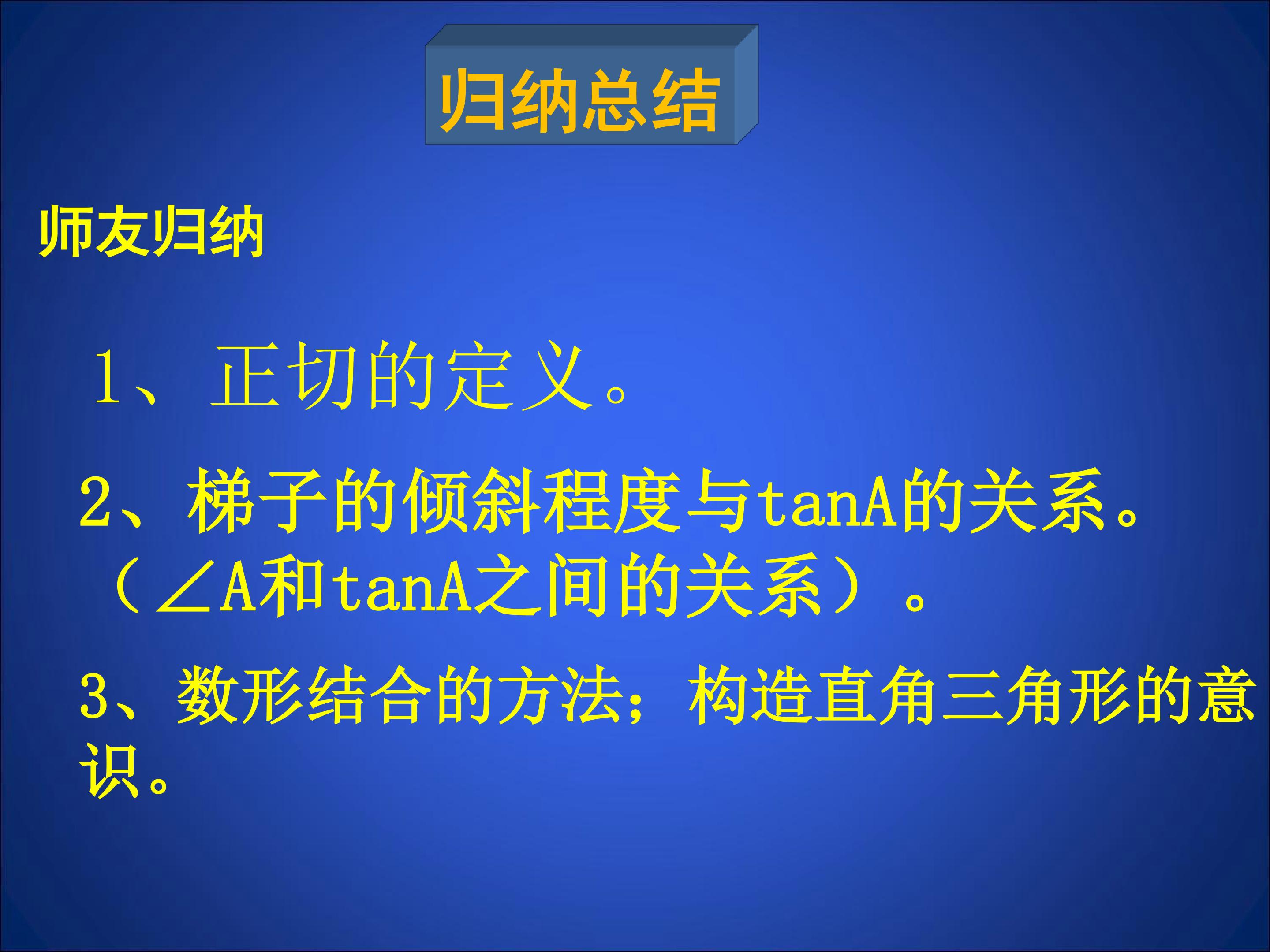 归纳总结

师友归纳

1、正切的定义。

2、梯子的倾斜程度与tanA的关系。（∠A和tanA之间的关系）。

3、数形结合的方法；构造直角三角形的意识。